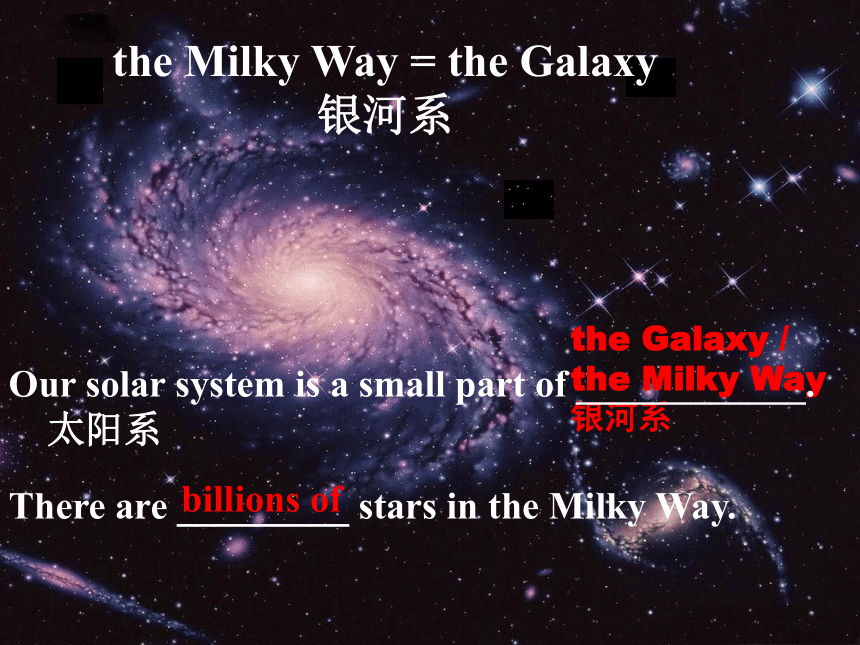 the Milky Way = the Galaxy
银河系

Our solar system is a small part of the Galaxy / the Milky Way.
银河系
太阳系

There are billions of stars in the Milky Way.